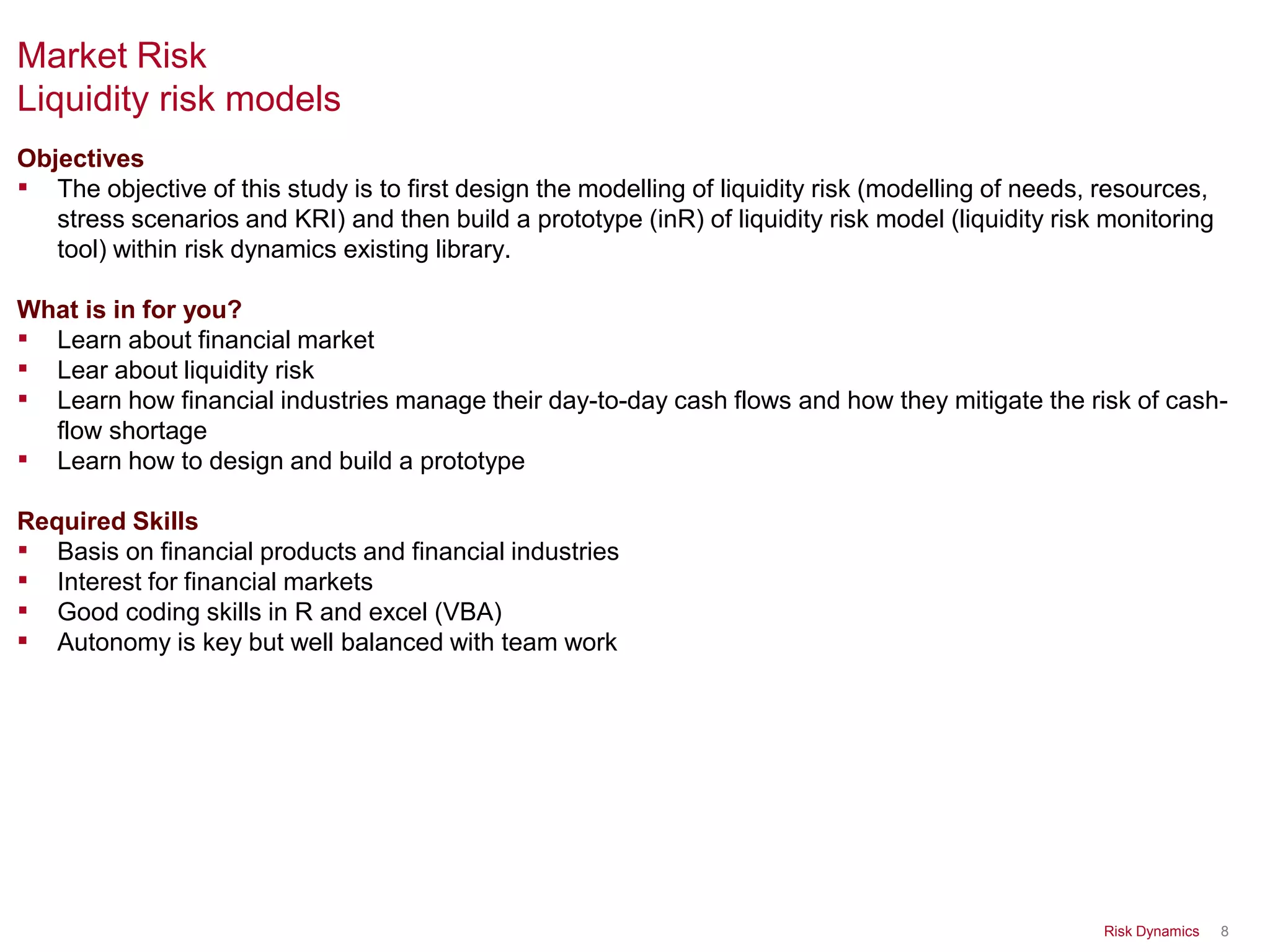 Market Risk
Liquidity risk models

Objectives
▪ The objective of this study is to first design the modelling of liquidity risk (modelling of needs, resources, stress scenarios and KRI) and then build a prototype (inR) of liquidity risk model (liquidity risk monitoring tool) within risk dynamics existing library.

What is in for you?
▪ Learn about financial market
▪ Lear about liquidity risk
▪ Learn how financial industries manage their day-to-day cash flows and how they mitigate the risk of cash-flow shortage
▪ Learn how to design and build a prototype

Required Skills
▪ Basis on financial products and financial industries
▪ Interest for financial markets
▪ Good coding skills in R and excel (VBA)
▪ Autonomy is key but well balanced with team work

Risk Dynamics 8